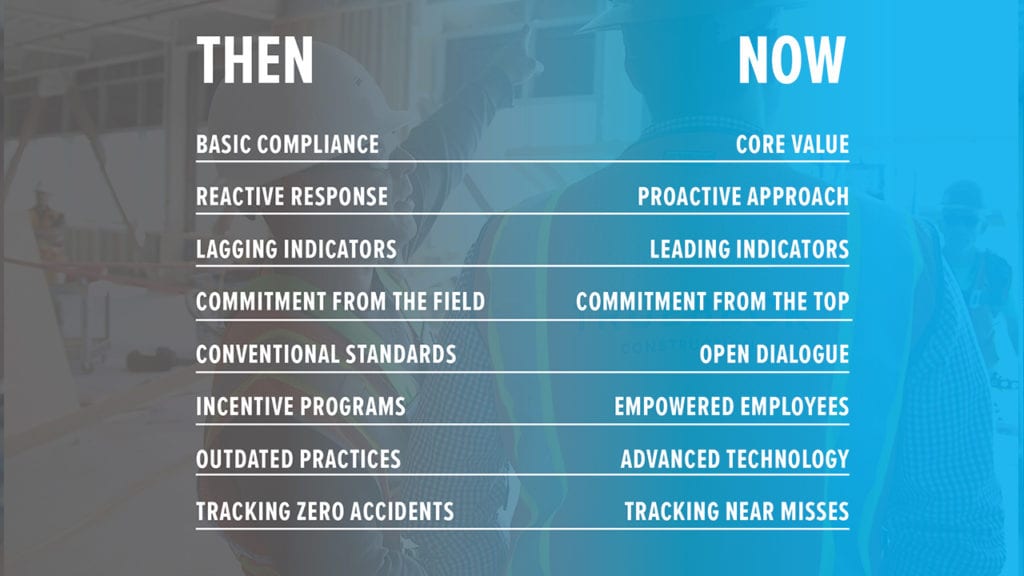 | THEN | NOW |
|---|---|
| BASIC COMPLIANCE | CORE VALUE |
| REACTIVE RESPONSE | PROACTIVE APPROACH |
| LAGGING INDICATORS | LEADING INDICATORS |
| COMMITMENT FROM THE FIELD | COMMITMENT FROM THE TOP |
| CONVENTIONAL STANDARDS | OPEN DIALOGUE |
| INCENTIVE PROGRAMS | EMPOWERED EMPLOYEES |
| OUTDATED PRACTICES | ADVANCED TECHNOLOGY |
| TRACKING ZERO ACCIDENTS | TRACKING NEAR MISSES |